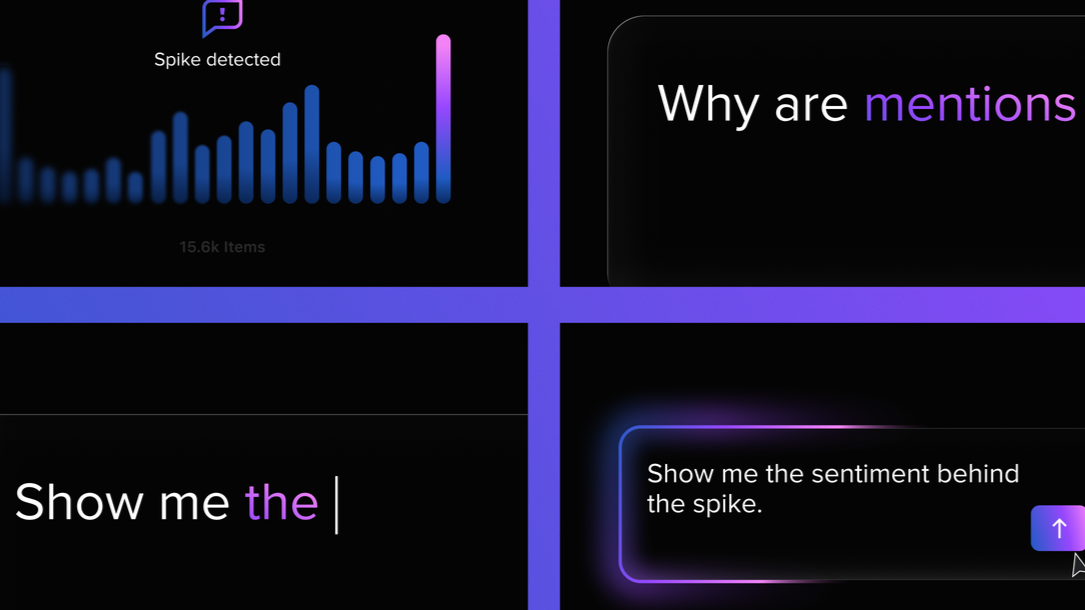 Spike detected

15.6k Items

Why are mentions

Show me the

Show me the sentiment behind the spike.